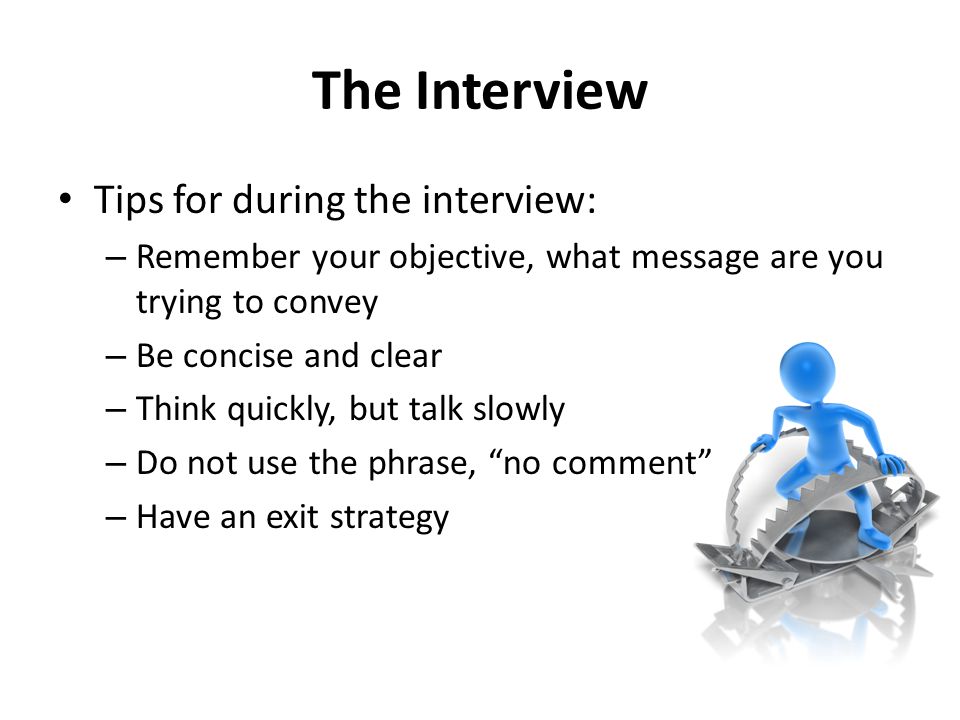 The Interview

• Tips for during the interview:
 – Remember your objective, what message are you trying to convey
 – Be concise and clear
 – Think quickly, but talk slowly
 – Do not use the phrase, “no comment”
 – Have an exit strategy